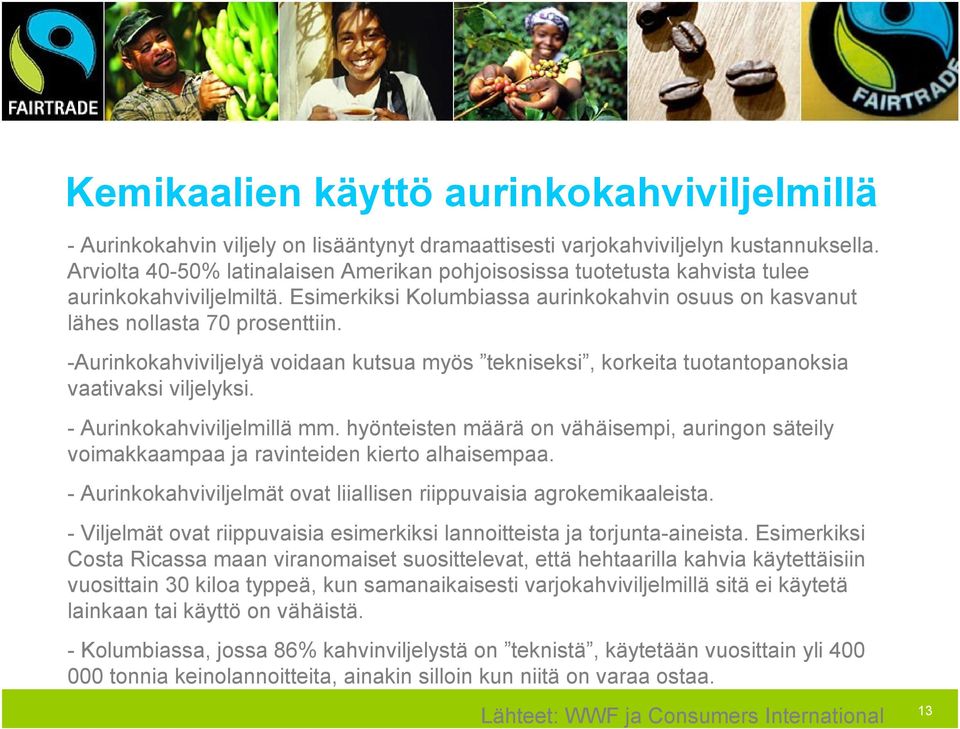 FAIRTRADE

FAIRTRADE

Kemikaalien käyttö aurinkokahviviljelmillä

- Aurinkokahvin viljely on lisääntynyt dramaattisesti varjokahviviljelyn kustannuksella. Arviolta 40-50% latinalaisen Amerikan pohjoisosissa tuotetusta kahvista tulee aurinkokahviviljelmiltä. Esimerkiksi Kolumbiassa aurinkokahvin osuus on kasvanut lähes nollasta 70 prosenttiin.

-Aurinkokahviviljelyä voidaan kutsua myös ”tekniseksi”, korkeita tuotantopanoksia vaativaksi viljelyksi.

- Aurinkokahviviljelmillä mm. hyönteisten määrä on vähäisempi, auringon säteily voimakkaampaa ja ravinteiden kierto alhaisempaa.

- Aurinkokahviviljelmät ovat liiallisen riippuvaisia agrokemikaaleista.

- Viljelmät ovat riippuvaisia esimerkiksi lannoitteista ja torjunta-aineista. Esimerkiksi Costa Ricassa maan viranomaiset suosittelevat, että hehtaarilla kahvia käytettäisiin vuosittain 30 kiloa typpeä, kun samanaikaisesti varjokahviviljelmillä sitä ei käytetä lainkaan tai käyttö on vähäistä.

- Kolumbiassa, jossa 86% kahvinviljelystä on ”teknistä”, käytetään vuosittain yli 400 000 tonnia keinolannoitteita, ainakin silloin kun niitä on varaa ostaa.

Lähteet: WWF ja Consumers International

13